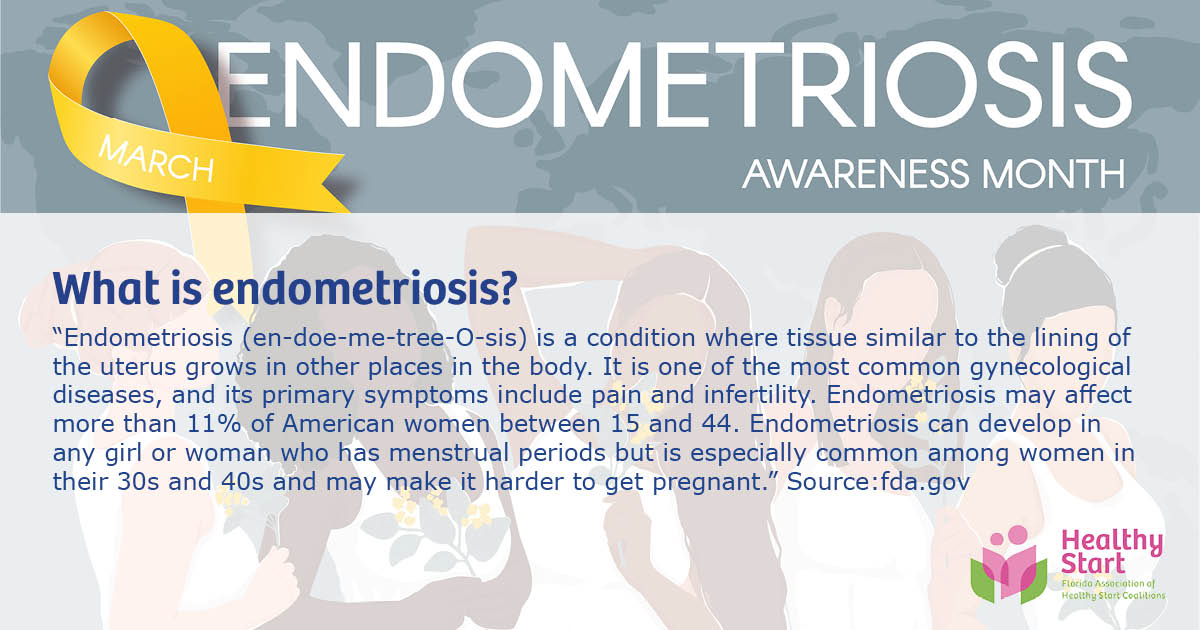 MARCH

ENDOMETRIOSIS

AWARENESS MONTH

What is endometriosis?

“Endometriosis (en-doe-me-tree-O-sis) is a condition where tissue similar to the lining of the uterus grows in other places in the body. It is one of the most common gynecological diseases, and its primary symptoms include pain and infertility. Endometriosis may affect more than 11% of American women between 15 and 44. Endometriosis can develop in any girl or woman who has menstrual periods but is especially common among women in their 30s and 40s and may make it harder to get pregnant.” Source:fda.gov

Healthy Start
Florida Association of Healthy Start Coalitions